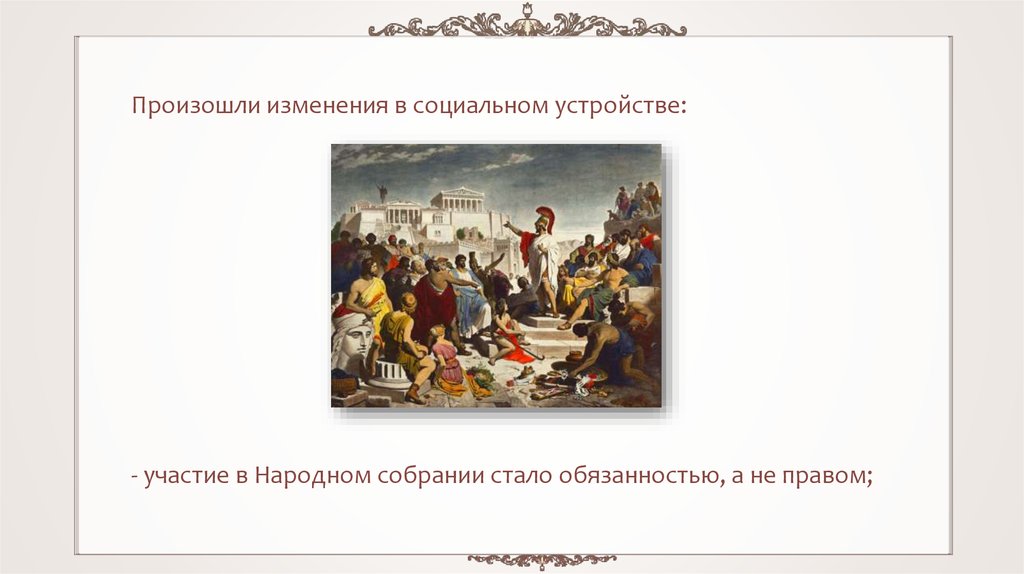 Произошли изменения в социальном устройстве:

- участие в Народном собрании стало обязанностью, а не правом;